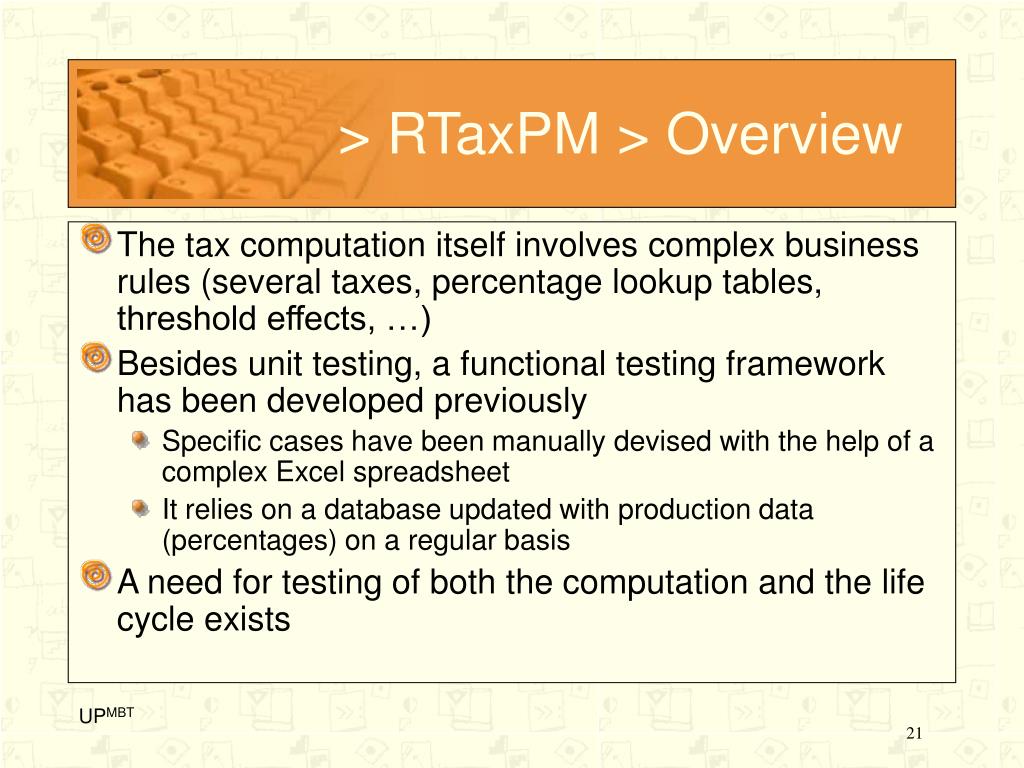 > RTaxPM > Overview

The tax computation itself involves complex business rules (several taxes, percentage lookup tables, threshold effects, …)

Besides unit testing, a functional testing framework has been developed previously

Specific cases have been manually devised with the help of a complex Excel spreadsheet

It relies on a database updated with production data (percentages) on a regular basis

A need for testing of both the computation and the life cycle exists

UP$^{MBT}$

21